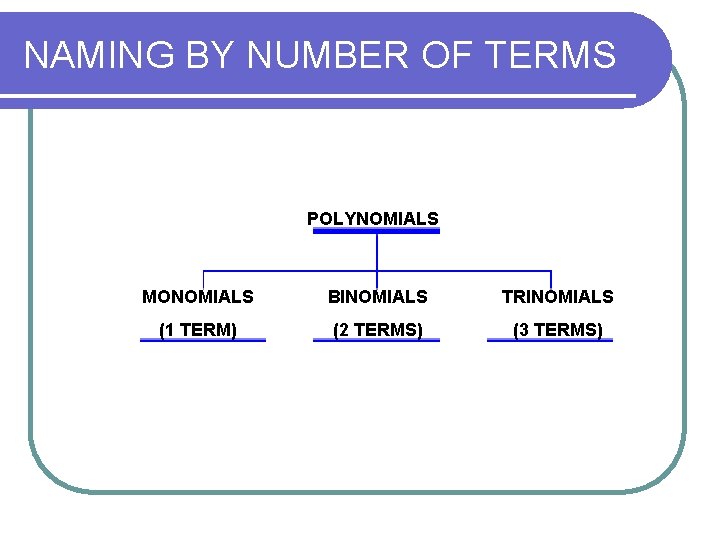 NAMING BY NUMBER OF TERMS

POLYNOMIALS

MONOMIALS
(1 TERM)

BINOMIALS
(2 TERMS)

TRINOMIALS
(3 TERMS)